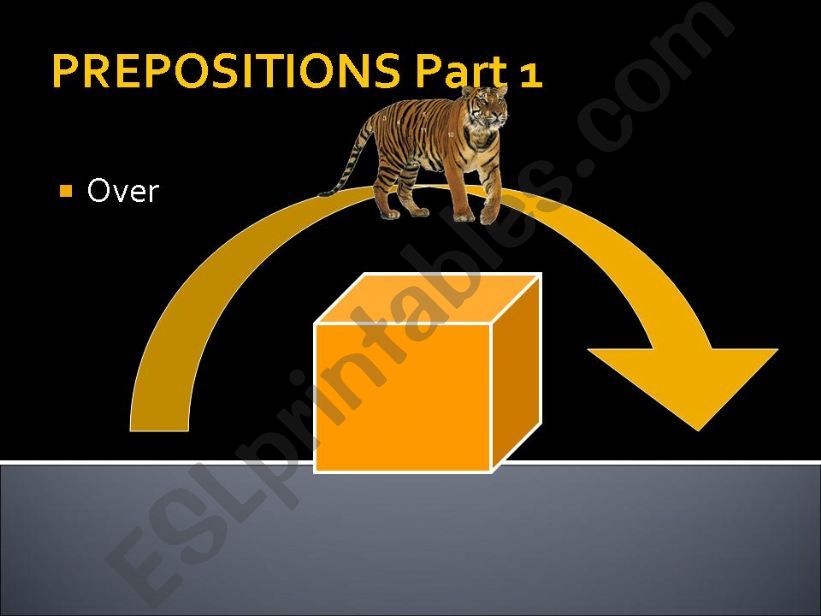 PREPOSITIONS Part 1

Over

ESLprintables.com